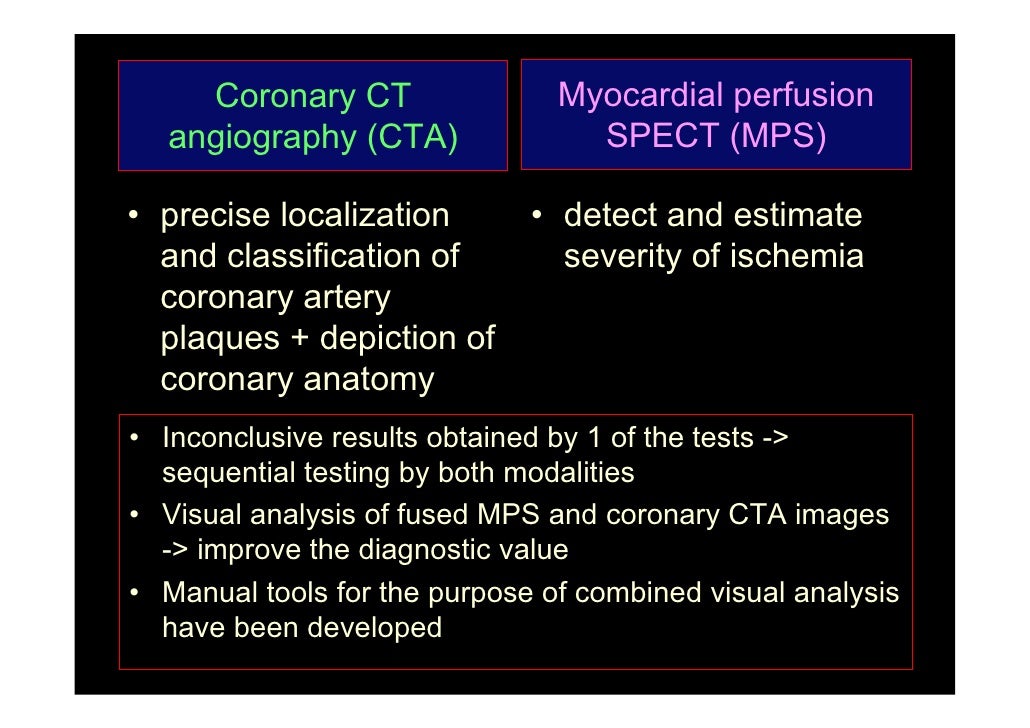 Coronary CT angiography (CTA)

• precise localization and classification of coronary artery plaques + depiction of coronary anatomy

Myocardial perfusion SPECT (MPS)

• detect and estimate severity of ischemia

• Inconclusive results obtained by 1 of the tests -> sequential testing by both modalities
• Visual analysis of fused MPS and coronary CTA images -> improve the diagnostic value
• Manual tools for the purpose of combined visual analysis have been developed